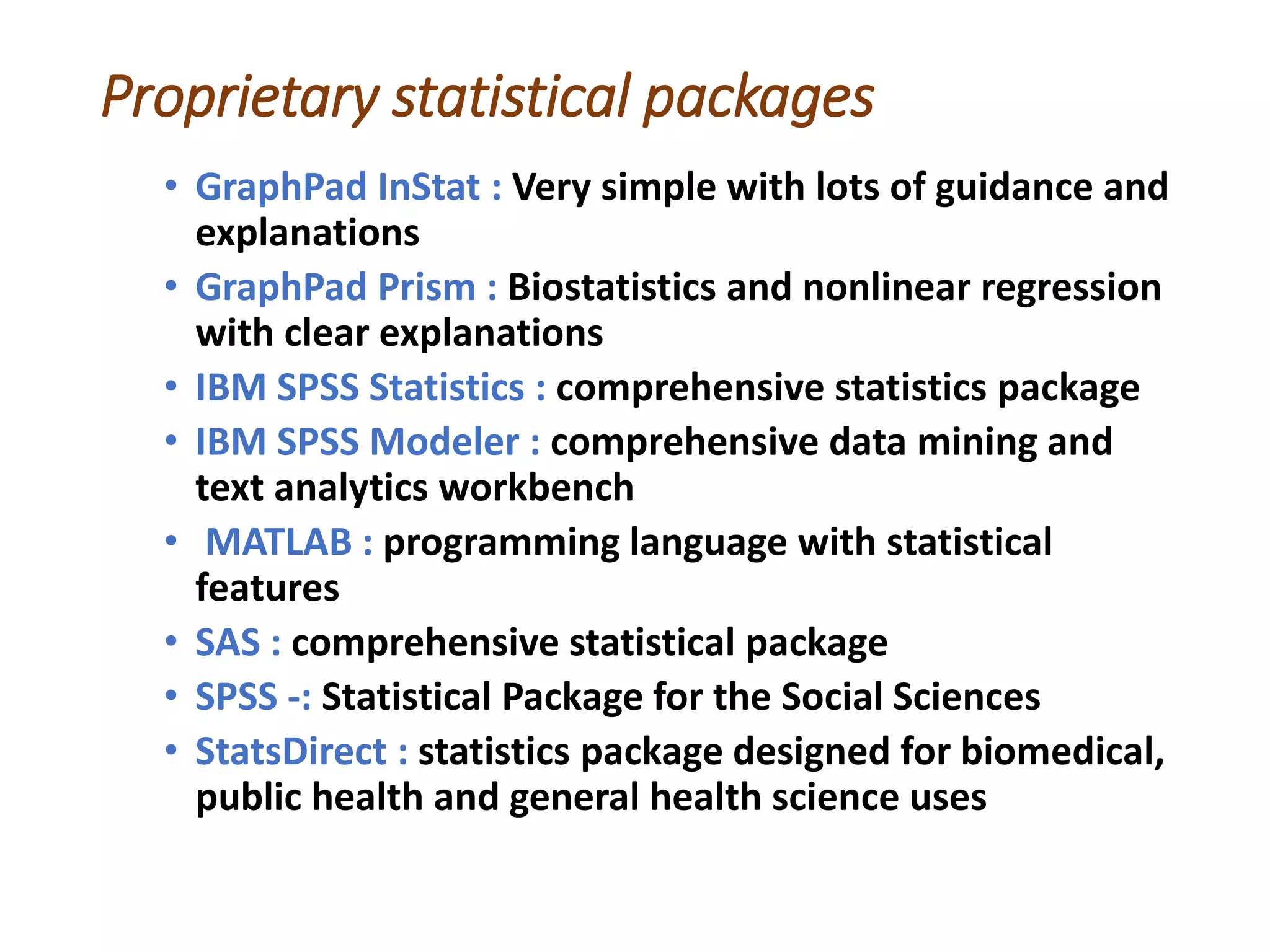 Proprietary statistical packages

• GraphPad InStat : Very simple with lots of guidance and explanations
• GraphPad Prism : Biostatistics and nonlinear regression with clear explanations
• IBM SPSS Statistics : comprehensive statistics package
• IBM SPSS Modeler : comprehensive data mining and text analytics workbench
• MATLAB : programming language with statistical features
• SAS : comprehensive statistical package
• SPSS -: Statistical Package for the Social Sciences
• StatsDirect : statistics package designed for biomedical, public health and general health science uses